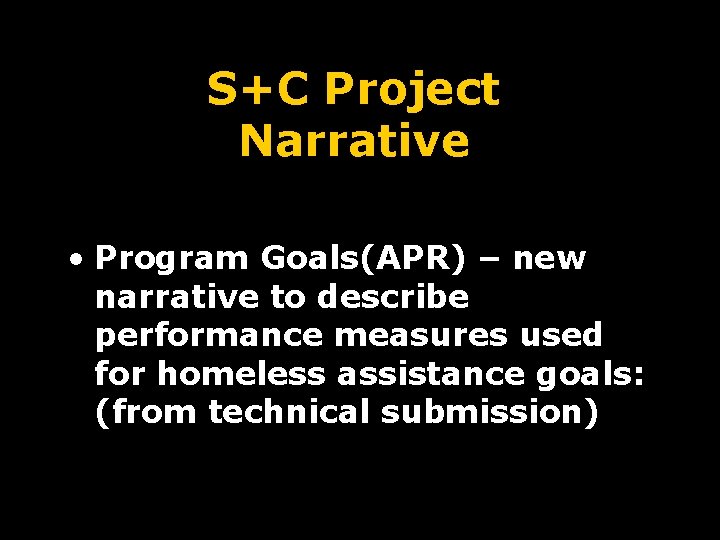 S+C Project Narrative

• Program Goals(APR) – new narrative to describe performance measures used for homeless assistance goals: (from technical submission)